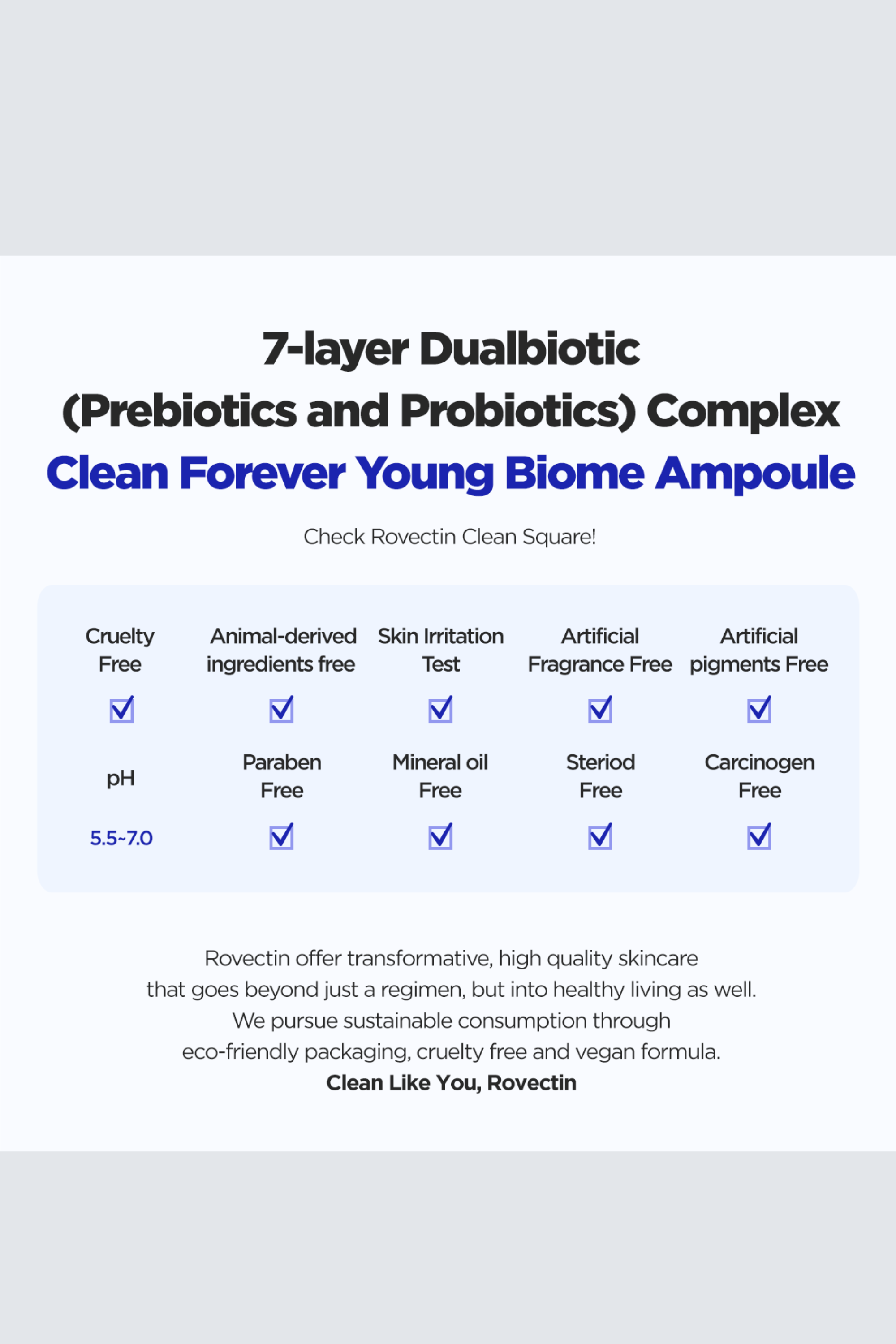 7-layer Dualbiotic
(Prebiotics and Probiotics) Complex
Clean Forever Young Biome Ampoule

Check Rovectin Clean Square!

| Cruelty Free | Animal-derived ingredients free | Skin Irritation Test | Artificial Fragrance Free | Artificial pigments Free |
|---|---|---|---|---|
| ☑ | ☑ | ☑ | ☑ | ☑ |
| pH | Paraben Free | Mineral oil Free | Steriod Free | Carcinogen Free |
| 5.5~7.0 | ☑ | ☑ | ☑ | ☑ |

Rovectin offer transformative, high quality skincare that goes beyond just a regimen, but into healthy living as well. We pursue sustainable consumption through eco-friendly packaging, cruelty free and vegan formula.
Clean Like You, Rovectin